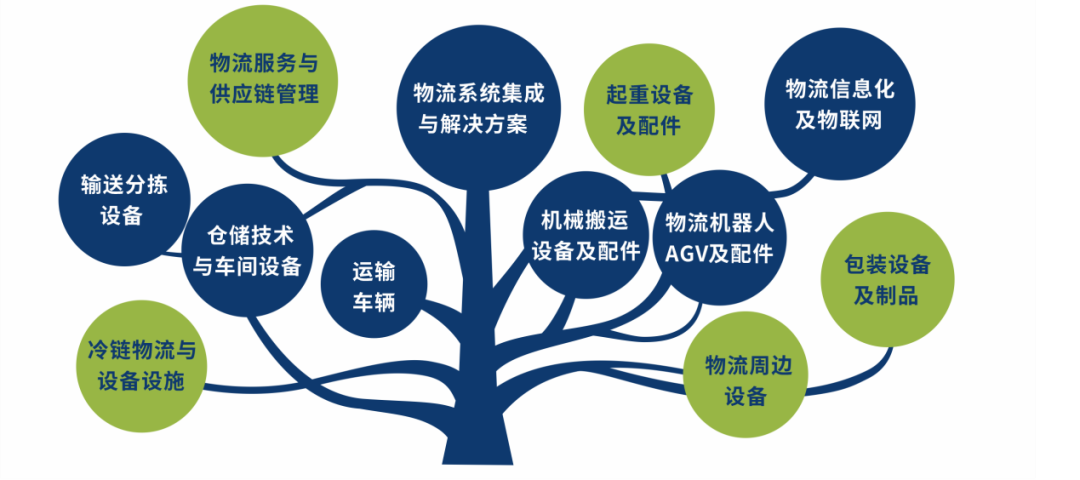 物流服务与供应链管理

物流系统集成与解决方案

起重设备及配件

物流信息化及物联网

输送分拣设备

仓储技术与车间设备

运输车辆

机械搬运设备及配件

物流机器人AGV及配件

包装设备及制品

冷链物流与设备设施

物流周边设备